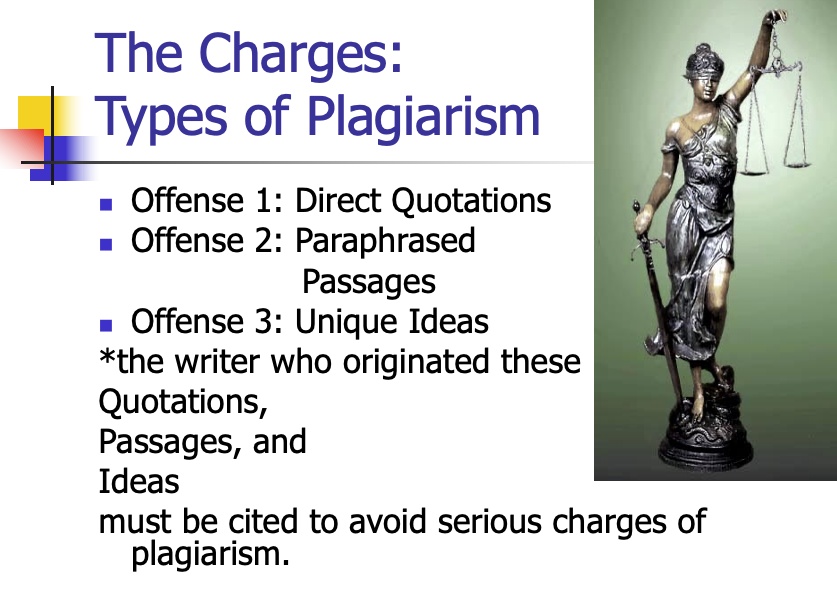 The Charges:
Types of Plagiarism

- Offense 1: Direct Quotations
- Offense 2: Paraphrased Passages
- Offense 3: Unique Ideas

*the writer who originated these
Quotations,
Passages, and
Ideas
must be cited to avoid serious charges of plagiarism.